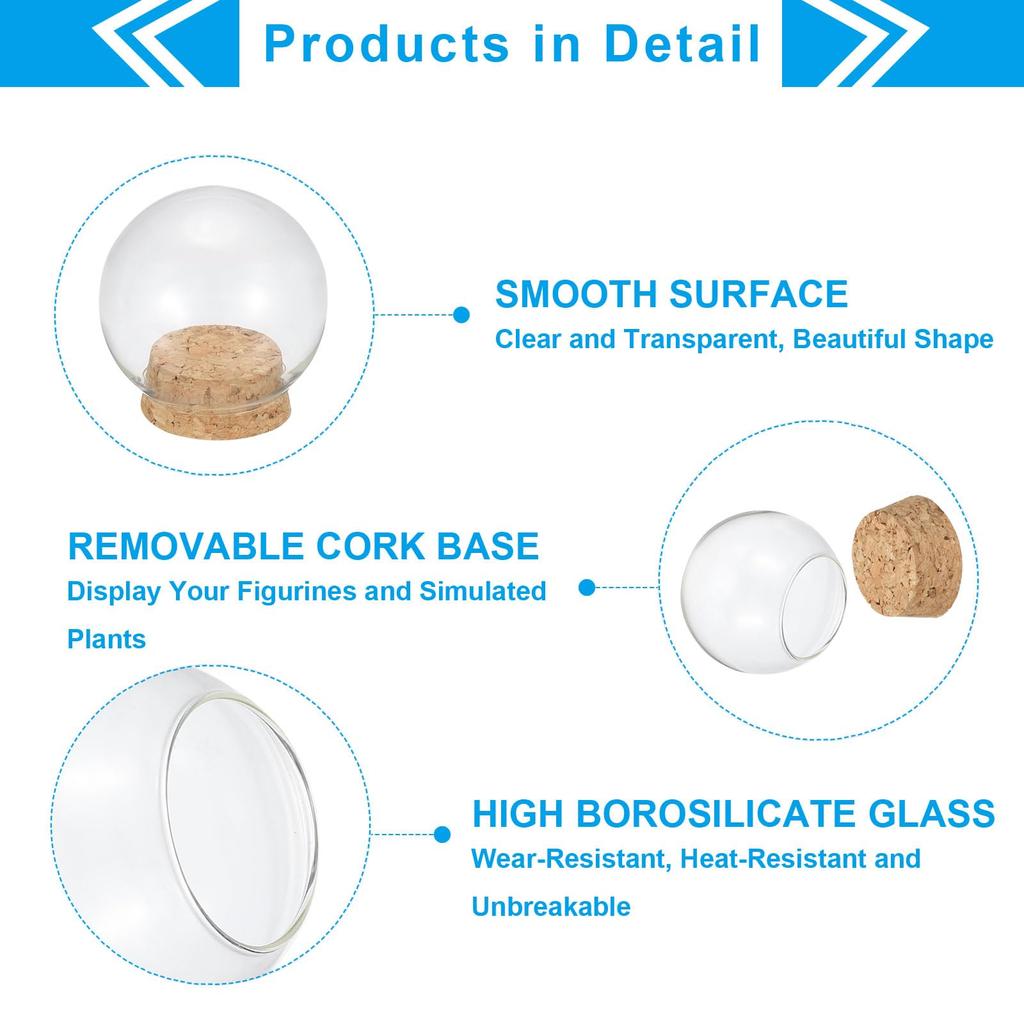 Products in Detail

SMOOTH SURFACE
Clear and Transparent, Beautiful Shape

REMOVABLE CORK BASE
Display Your Figurines and Simulated Plants

HIGH BOROSILICATE GLASS
Wear-Resistant, Heat-Resistant and Unbreakable